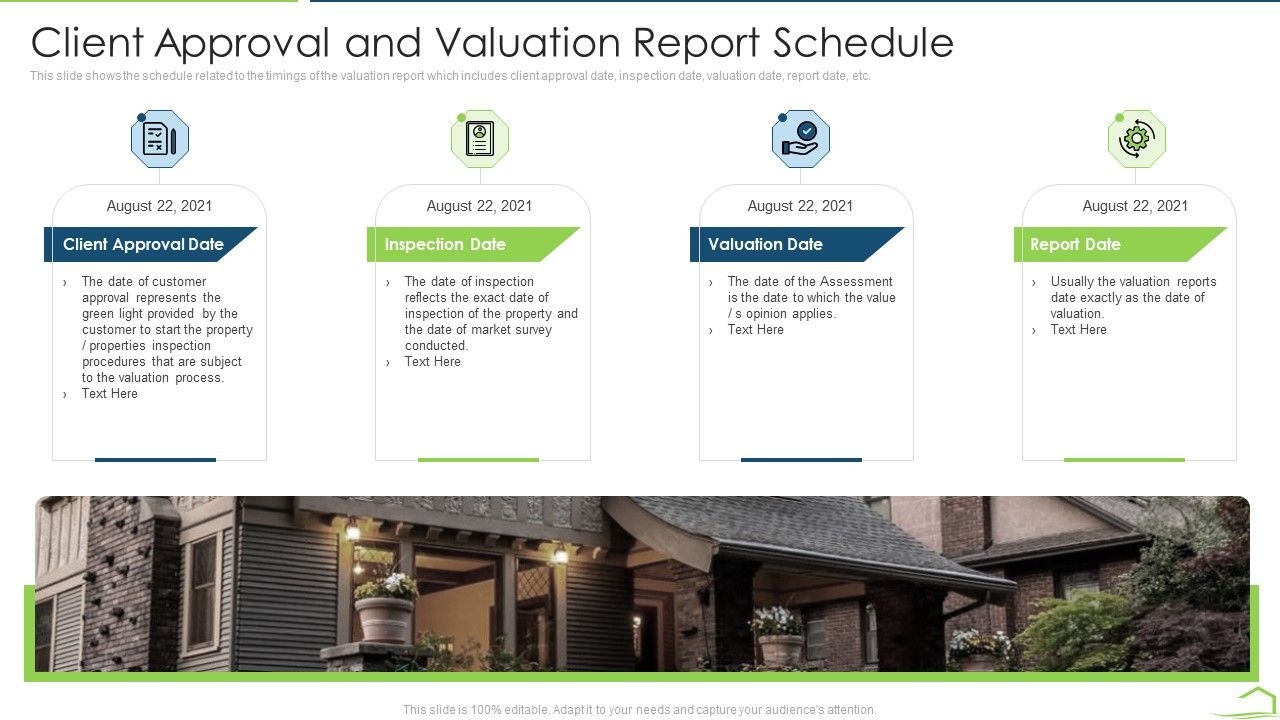 Client Approval and Valuation Report Schedule

This slide shows the schedule related to the timings of the valuation report which includes client approval date, inspection date, valuation date, report date, etc.

August 22, 2021

Client Approval Date

› The date of customer approval represents the green light provided by the customer to start the property / properties inspection procedures that are subject to the valuation process.
› Text Here

August 22, 2021

Inspection Date

› The date of inspection reflects the exact date of inspection of the property and the date of market survey conducted.
› Text Here

August 22, 2021

Valuation Date

› The date of the Assessment is the date to which the value / s opinion applies.
› Text Here

August 22, 2021

Report Date

› Usually the valuation reports date exactly as the date of valuation.
› Text Here

This slide is 100% editable. Adapt it to your needs and capture your audience's attention.